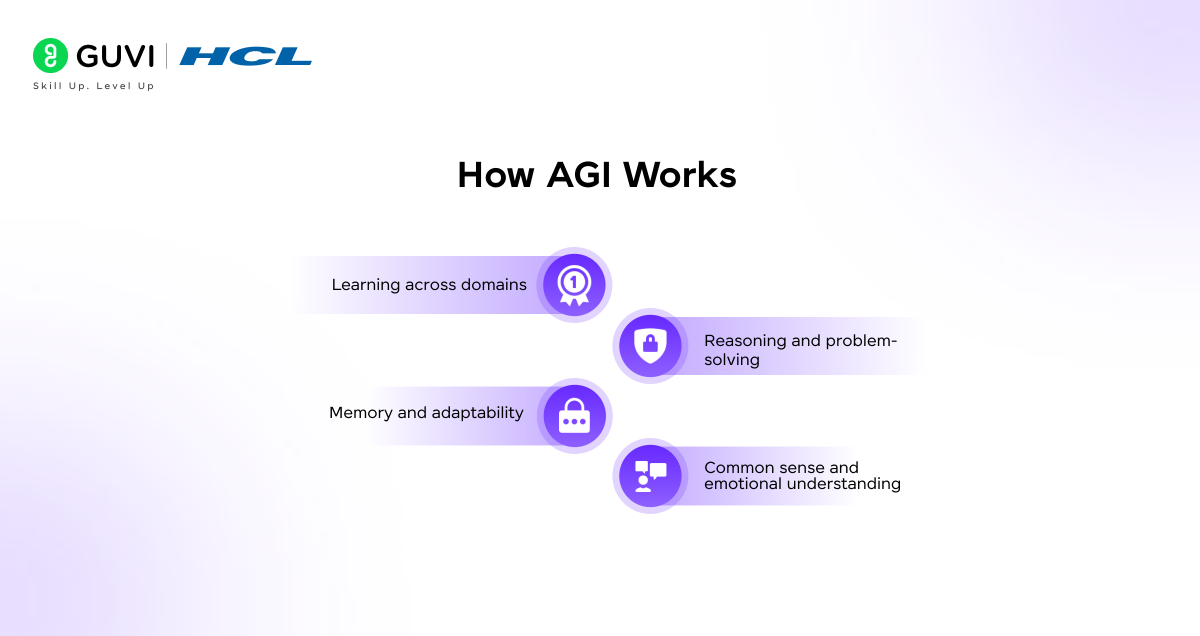 GUVI | HCL
Skill Up. Level Up

How AGI Works

Learning across domains

Reasoning and problem-solving

Memory and adaptability

Common sense and emotional understanding